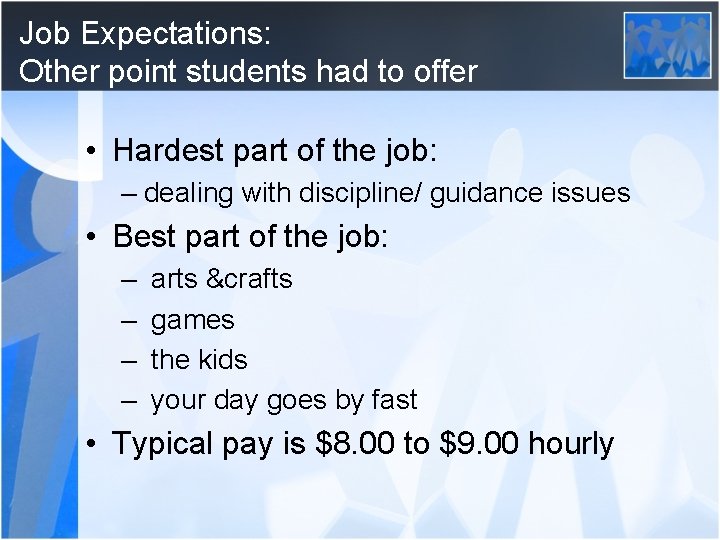 Job Expectations:
Other point students had to offer

• Hardest part of the job:
– dealing with discipline/ guidance issues
• Best part of the job:
– arts &crafts
– games
– the kids
– your day goes by fast
• Typical pay is \$8.00 to \$9.00 hourly